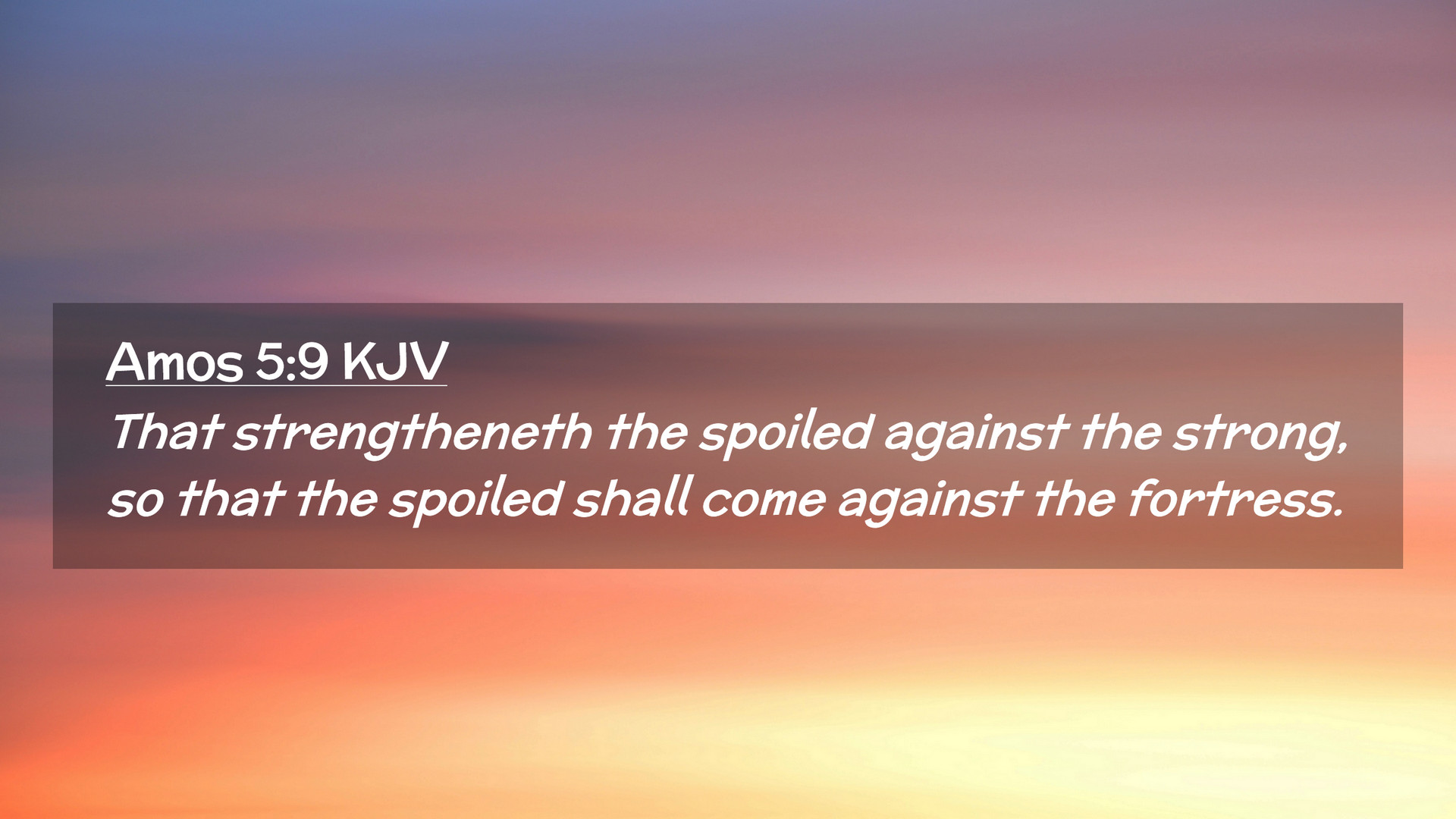 Amos 5:9 KJV

That strengtheneth the spoiled against the strong, so that the spoiled shall come against the fortress.